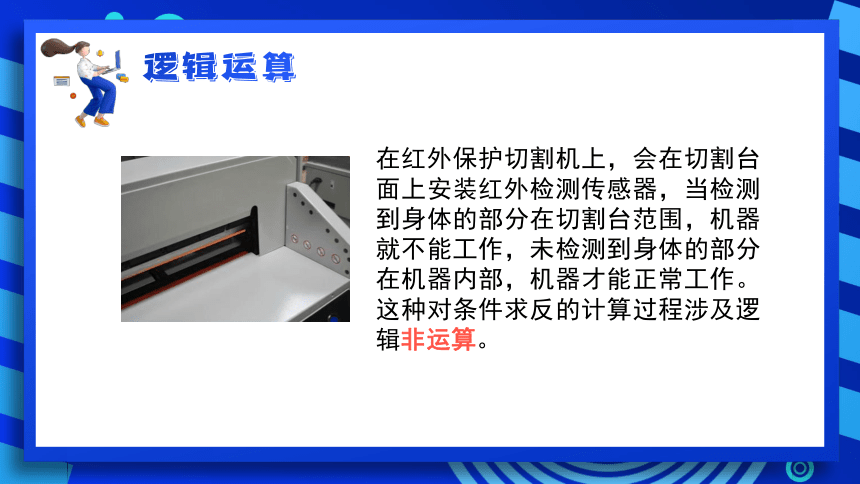 逻辑运算

在红外保护切割机上，会在切割台面上安装红外检测传感器，当检测到身体的部分在切割台范围，机器就不能工作，未检测到身体的部分在机器内部，机器才能正常工作。这种对条件求反的计算过程涉及逻辑非运算。